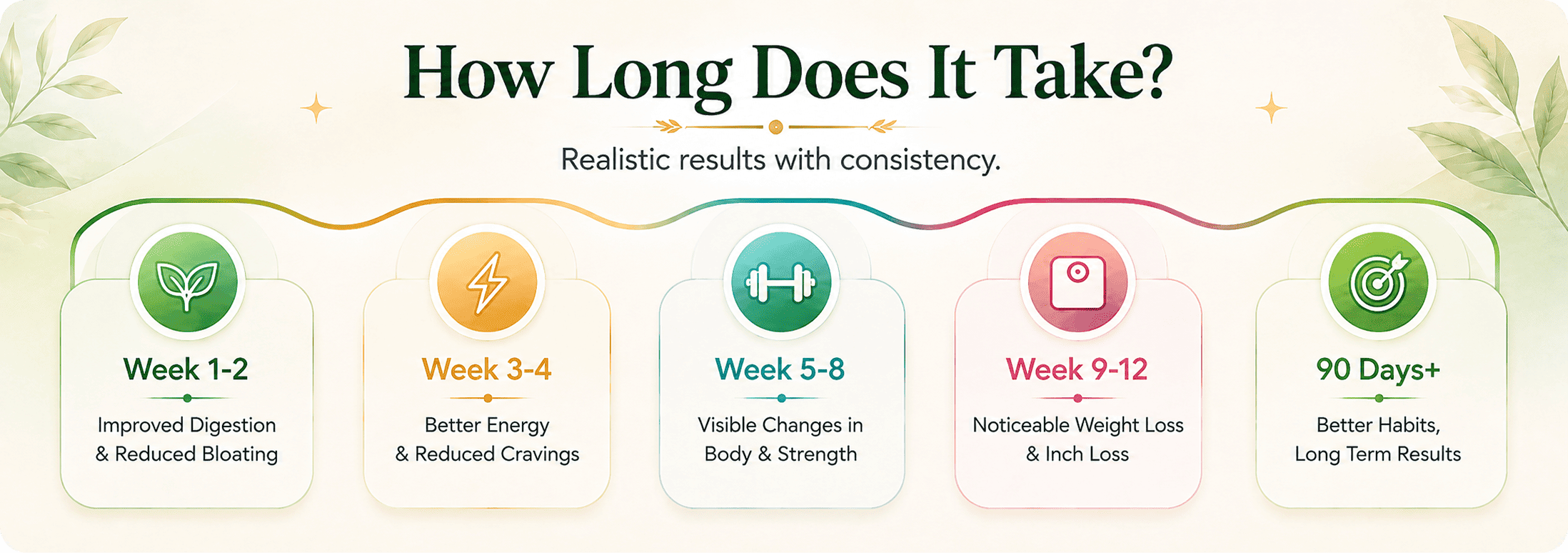 How Long Does It Take?

Realistic results with consistency.

Week 1-2

Improved Digestion & Reduced Bloating

Week 3-4

Better Energy & Reduced Cravings

Week 5-8

Visible Changes in Body & Strength

Week 9-12

Noticeable Weight Loss & Inch Loss

90 Days+

Better Habits, Long Term Results